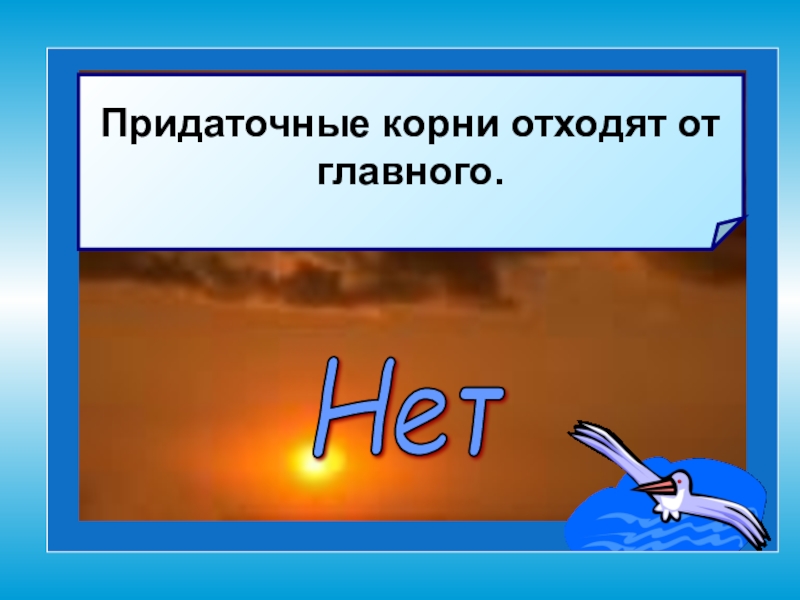 Придаточные корни отходят от главного.

Нет